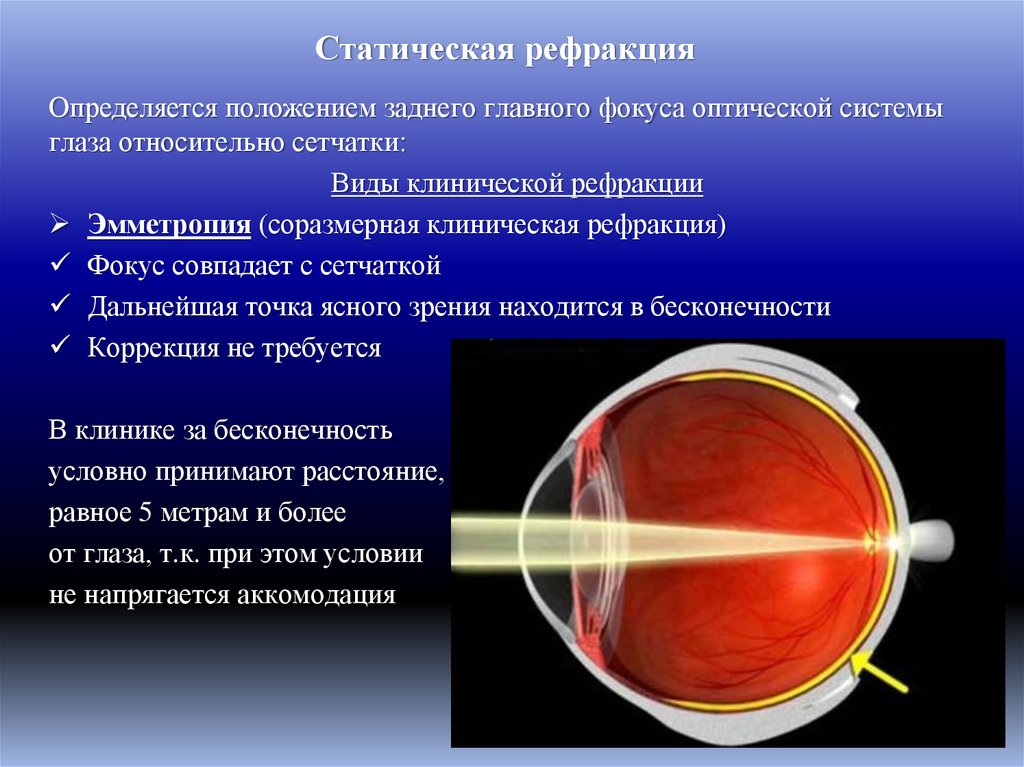 Статическая рефракция

Определяется положением заднего главного фокуса оптической системы глаза относительно сетчатки:

Виды клинической рефракции

➢ Эмметропия (соразмерная клиническая рефракция)
✓ Фокус совпадает с сетчаткой
✓ Дальнейшая точка ясного зрения находится в бесконечности
✓ Коррекция не требуется

В клинике за бесконечность условно принимают расстояние, равное 5 метрам и более от глаза, т.к. при этом условии не напрягается аккомодация